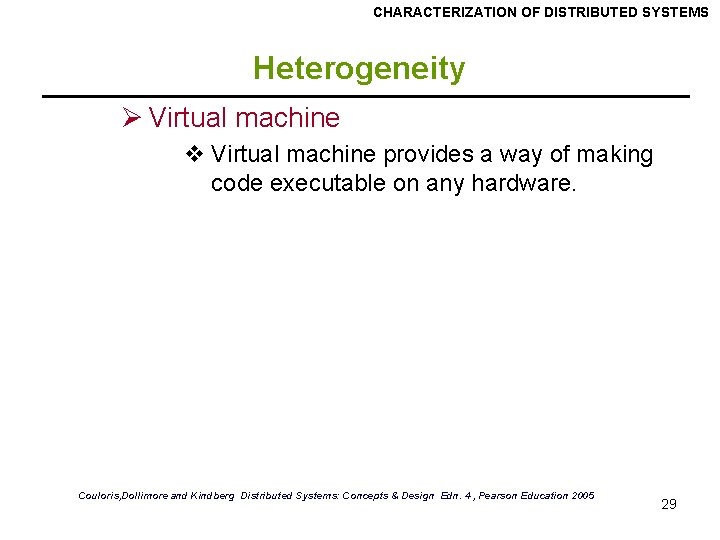 CHARACTERIZATION OF DISTRIBUTED SYSTEMS

Heterogeneity

➢ Virtual machine

❖ Virtual machine provides a way of making code executable on any hardware.

Couloris,Dollimore and Kindberg Distributed Systems: Concepts & Design Edn. 4 , Pearson Education 2005

29